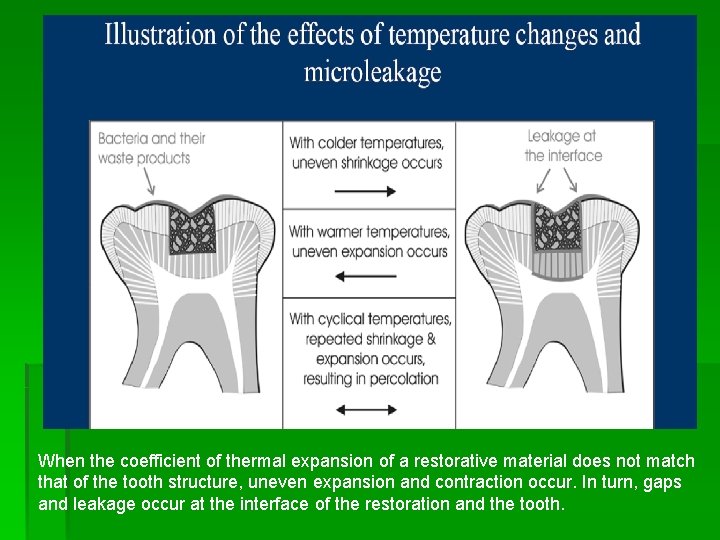 Illustration of the effects of temperature changes and microleakage

Bacteria and their waste products

With colder temperatures, uneven shrinkage occurs

With warmer temperatures, uneven expansion occurs

With cyclical temperatures, repeated shrinkage & expansion occurs, resulting in percolation

Leakage at the interface

When the coefficient of thermal expansion of a restorative material does not match that of the tooth structure, uneven expansion and contraction occur. In turn, gaps and leakage occur at the interface of the restoration and the tooth.